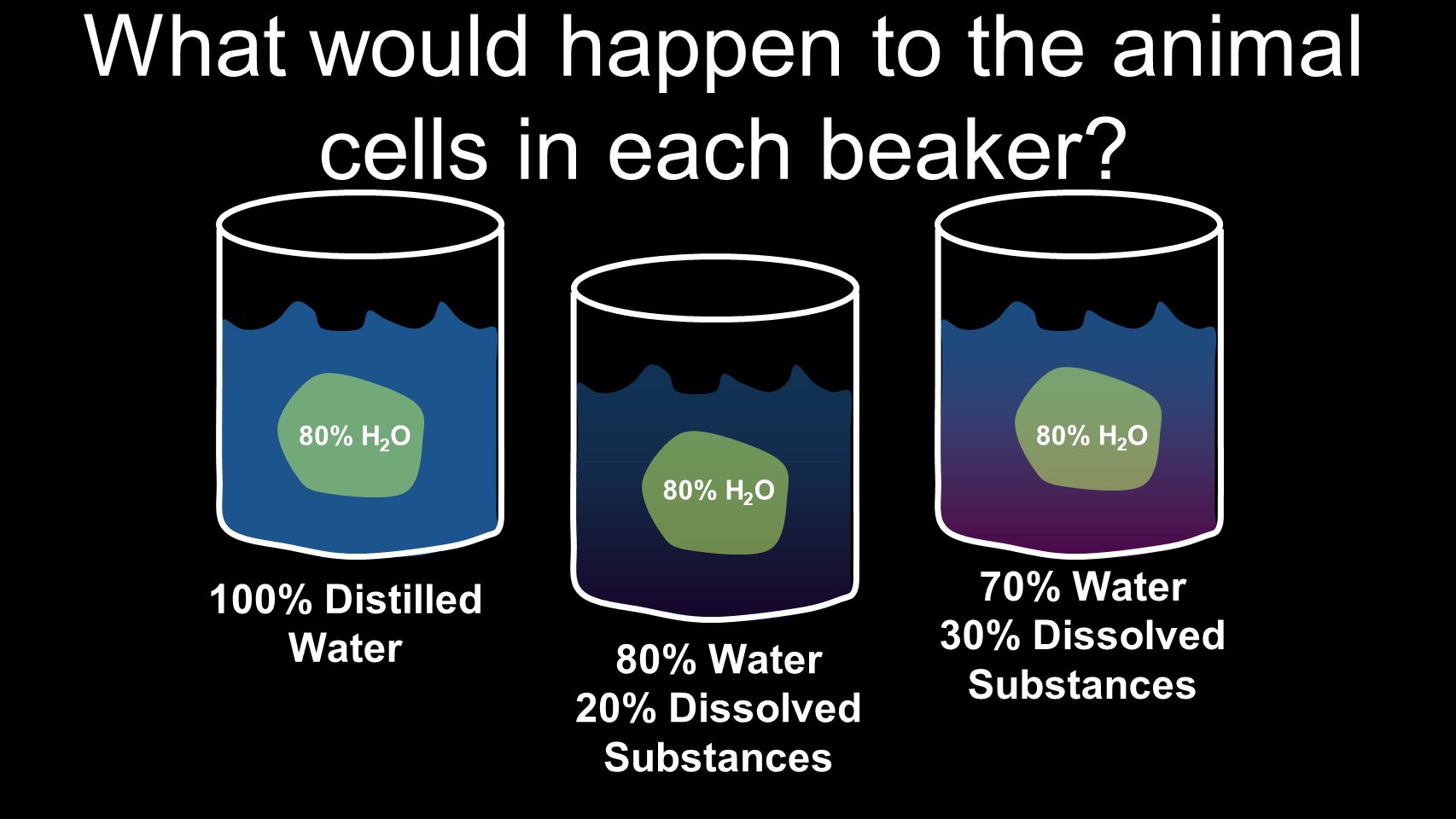 What would happen to the animal cells in each beaker?

80% $H_2O$

100% Distilled Water

80% $H_2O$

80% Water
20% Dissolved Substances

80% $H_2O$

70% Water
30% Dissolved Substances